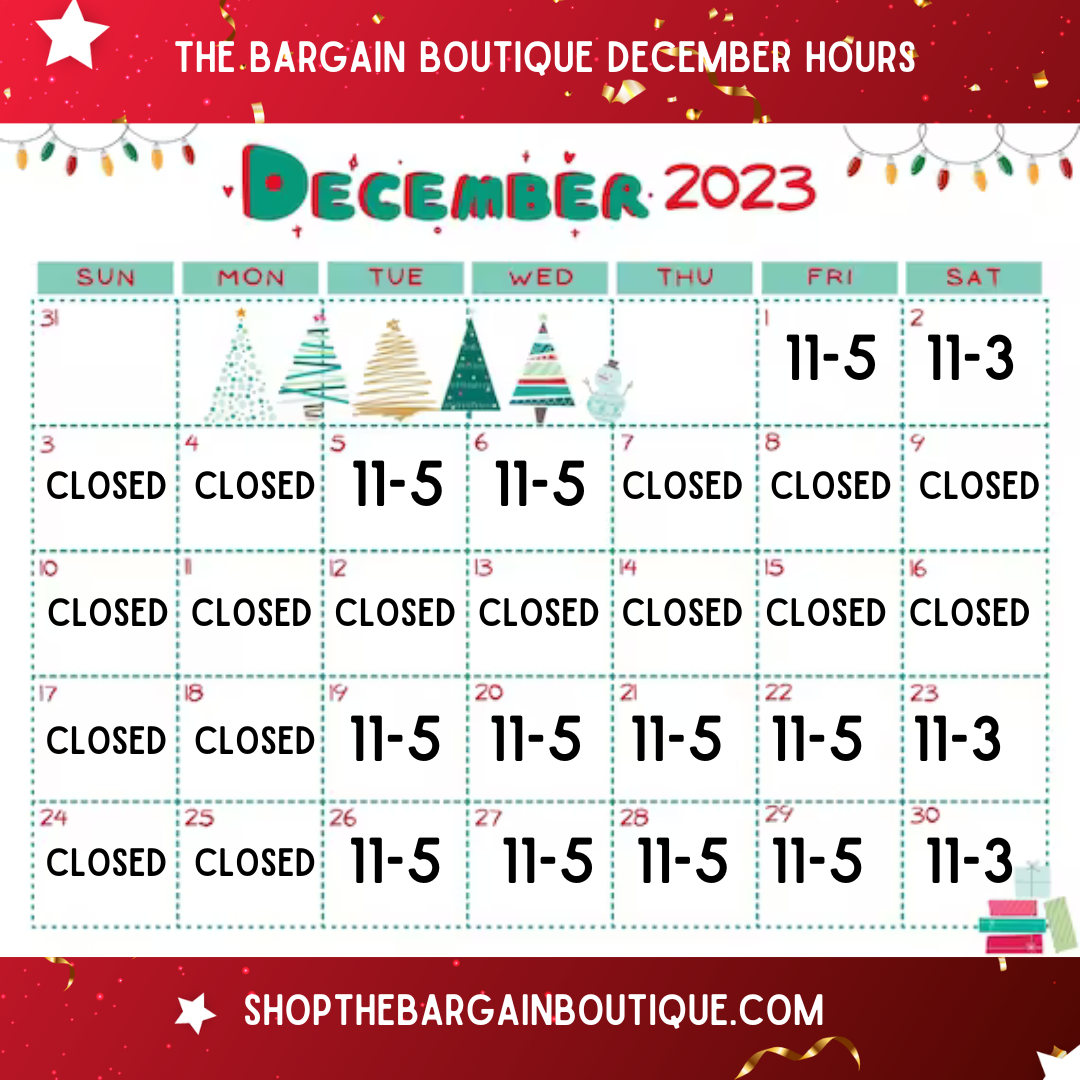 THE BARGAIN BOUTIQUE DECEMBER HOURS

DECEMBER 2023

| SUN | MON | TUE | WED | THU | FRI | SAT |
|---|---|---|---|---|---|---|
| 31 | | | | | 1 11-5 | 2 11-3 |
| 3 CLOSED | 4 CLOSED | 5 11-5 | 6 11-5 | 7 CLOSED | 8 CLOSED | 9 CLOSED |
| 10 CLOSED | 11 CLOSED | 12 CLOSED | 13 CLOSED | 14 CLOSED | 15 CLOSED | 16 CLOSED |
| 17 CLOSED | 18 CLOSED | 19 11-5 | 20 11-5 | 21 11-5 | 22 11-5 | 23 11-3 |
| 24 CLOSED | 25 CLOSED | 26 11-5 | 27 11-5 | 28 11-5 | 29 11-5 | 30 11-3 |

SHOPTHEBARGAINBOUTIQUE.COM